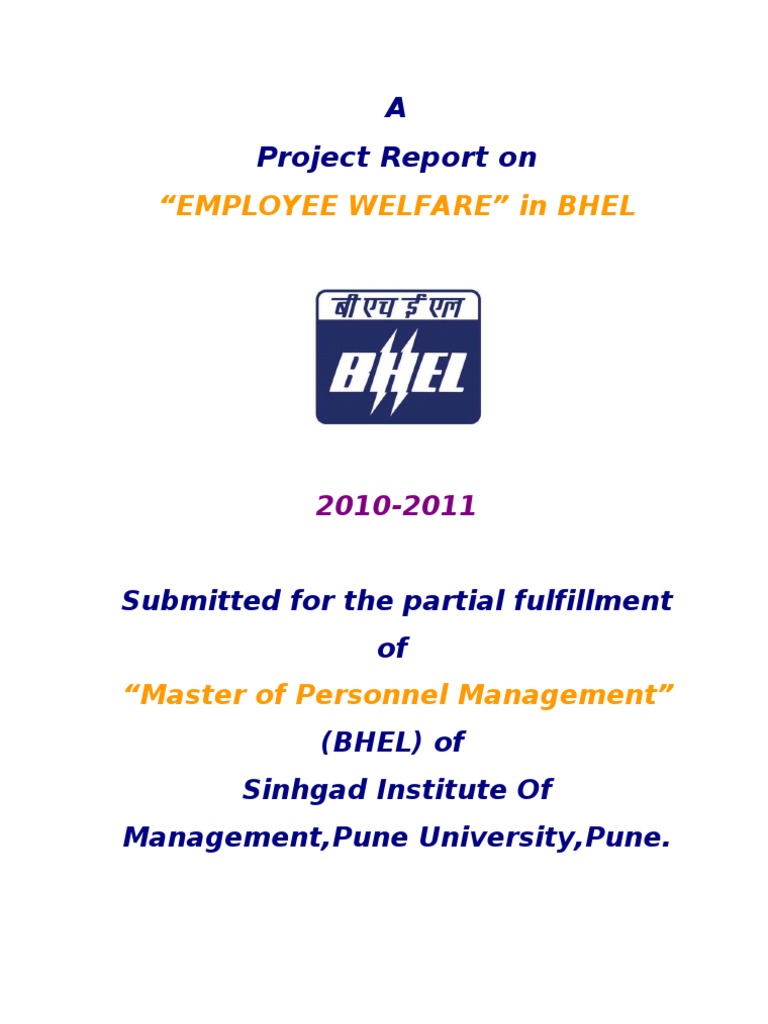 A
Project Report on
“EMPLOYEE WELFARE” in BHEL

बी एच ई एल
BHEL

2010-2011

Submitted for the partial fulfillment
of
“Master of Personnel Management”
(BHEL) of
Sinhgad Institute Of
Management,Pune University,Pune.